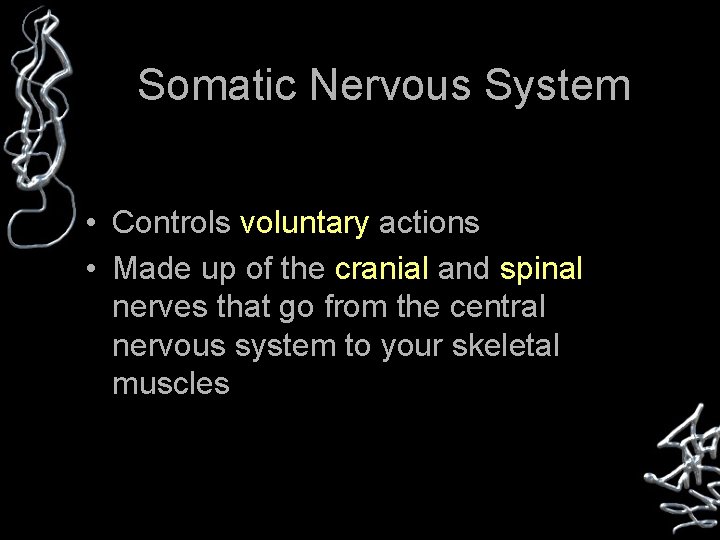 Somatic Nervous System

• Controls voluntary actions
• Made up of the cranial and spinal nerves that go from the central nervous system to your skeletal muscles